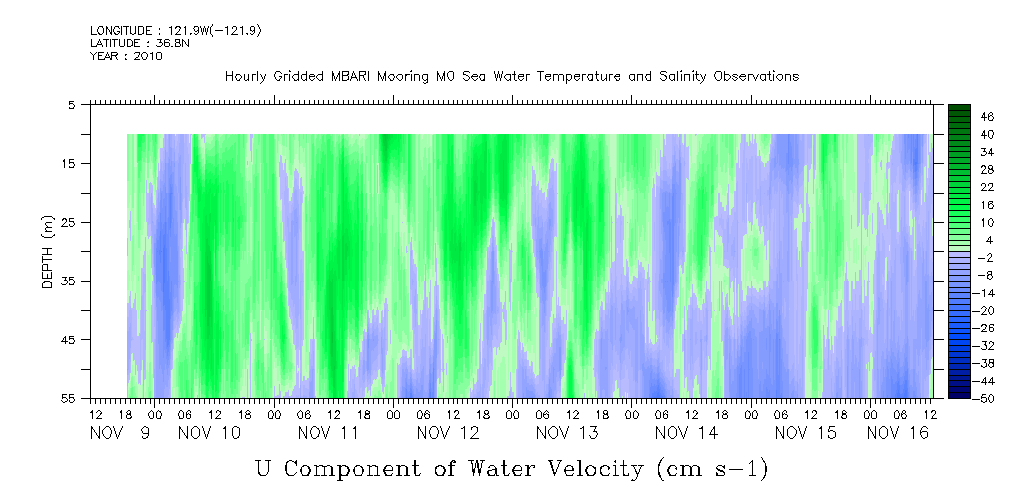 LONGITUDE : 121.9W(-121.9)
LATITUDE : 36.8N
YEAR : 2010

Hourly Gridded MBARI Mooring M0 Sea Water Temperature and Salinity Observations

DEPTH (m)

5
15
25
35
45
55

46
40
34
28
22
16
10
4
-2
-8
-14
-20
-26
-32
-38
-44
-50

12 18 00 06 12 18 00 06 12 18 00 06 12 18 00 06 12 18 00 06 12 18 00 06 12 18 00 06 12 18 00 06 12

NOV 9 NOV 10 NOV 11 NOV 12 NOV 13 NOV 14 NOV 15 NOV 16

U Component of Water Velocity (cm s-1)